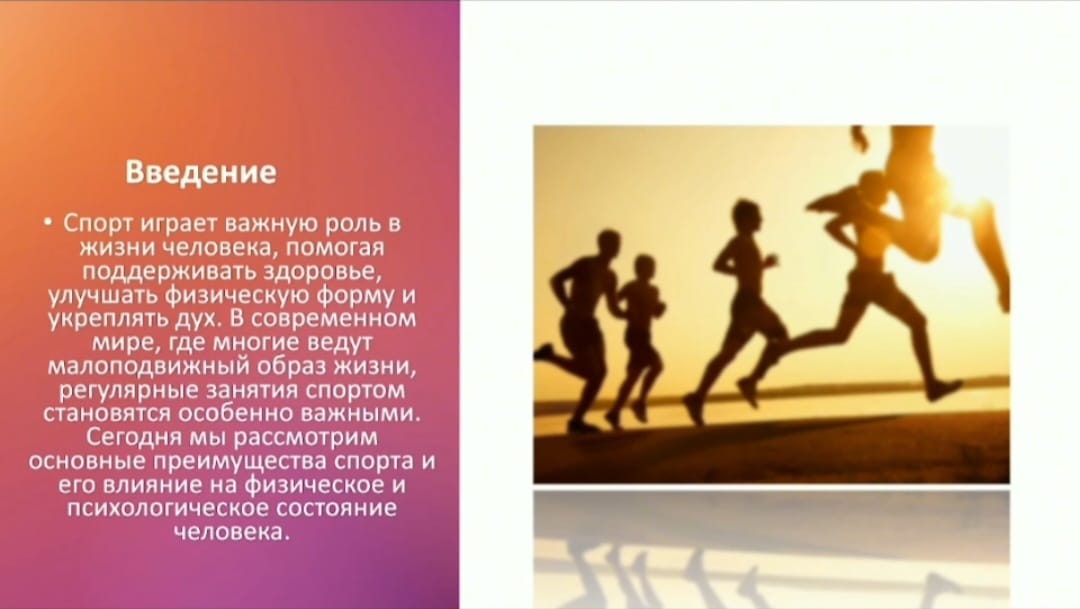 Введение

• Спорт играет важную роль в жизни человека, помогая поддерживать здоровье, улучшать физическую форму и укреплять дух. В современном мире, где многие ведут малоподвижный образ жизни, регулярные занятия спортом становятся особенно важными. Сегодня мы рассмотрим основные преимущества спорта и его влияние на физическое и психологическое состояние человека.